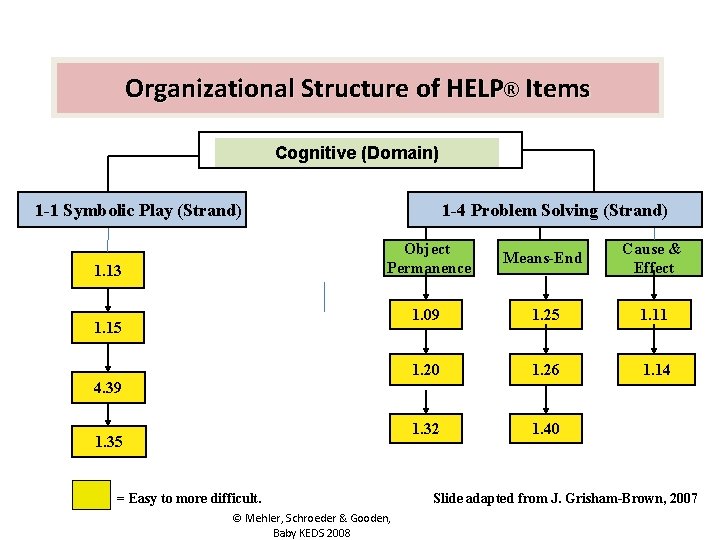 Organizational Structure of HELP® Items

Cognitive (Domain)

1-1 Symbolic Play (Strand)

1.13

1.15

4.39

1.35

1-4 Problem Solving (Strand)

Object Permanence

1.09

1.20

1.32

Means-End

1.25

1.26

1.40

Cause & Effect

1.11

1.14

= Easy to more difficult.

Slide adapted from J. Grisham-Brown, 2007

© Mehler, Schroeder & Gooden, Baby KEDS 2008